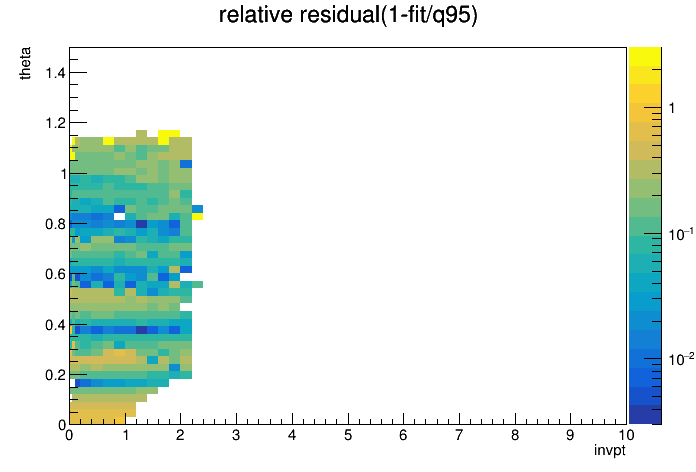 relative residual(1-fit/q95)

theta

1.4
1.2
1
0.8
0.6
0.4
0.2
0

0 1 2 3 4 5 6 7 8 9 10

invpt

1
$10^{-1}$
$10^{-2}$